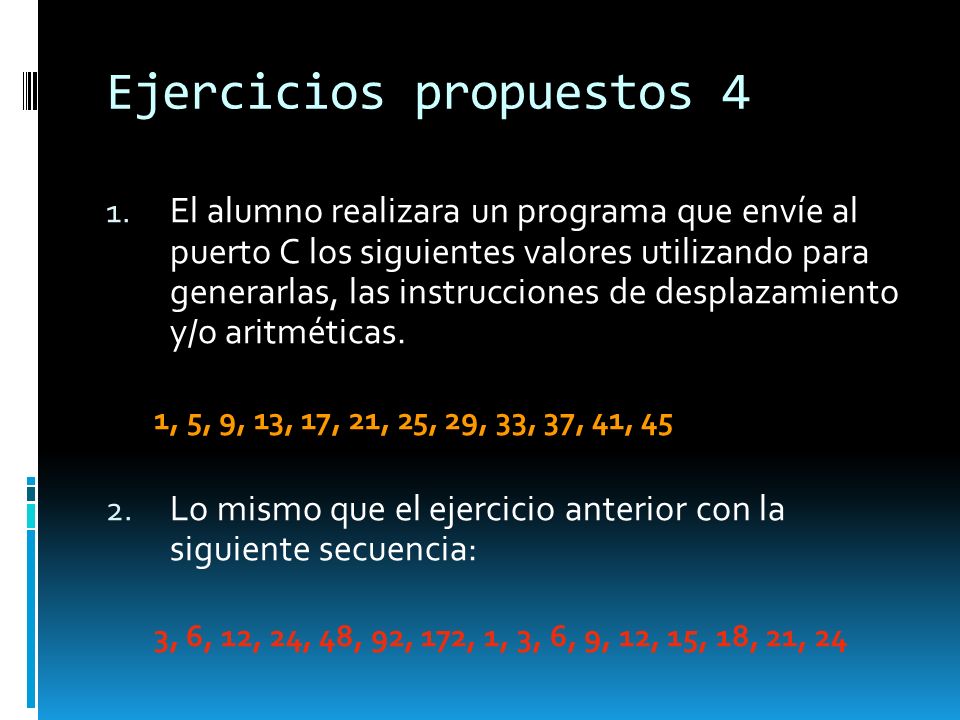 Ejercicios propuestos 4

1. El alumno realizara un programa que envíe al puerto C los siguientes valores utilizando para generarlas, las instrucciones de desplazamiento y/o aritméticas.

1, 5, 9, 13, 17, 21, 25, 29, 33, 37, 41, 45

2. Lo mismo que el ejercicio anterior con la siguiente secuencia:

3, 6, 12, 24, 48, 92, 172, 1, 3, 6, 9, 12, 15, 18, 21, 24